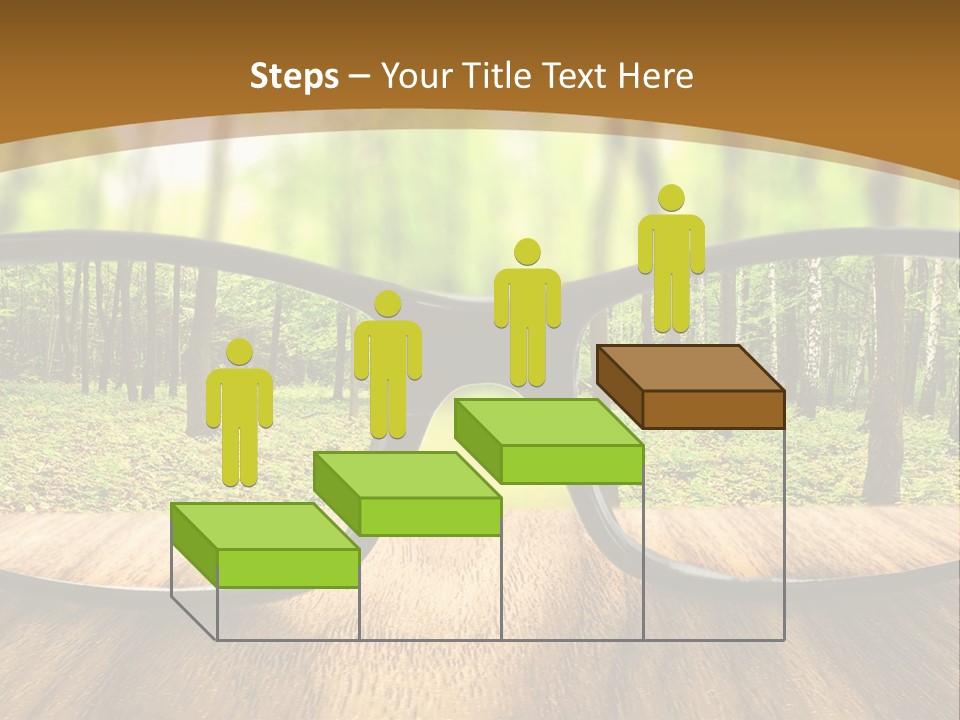 Steps – Your Title Text Here